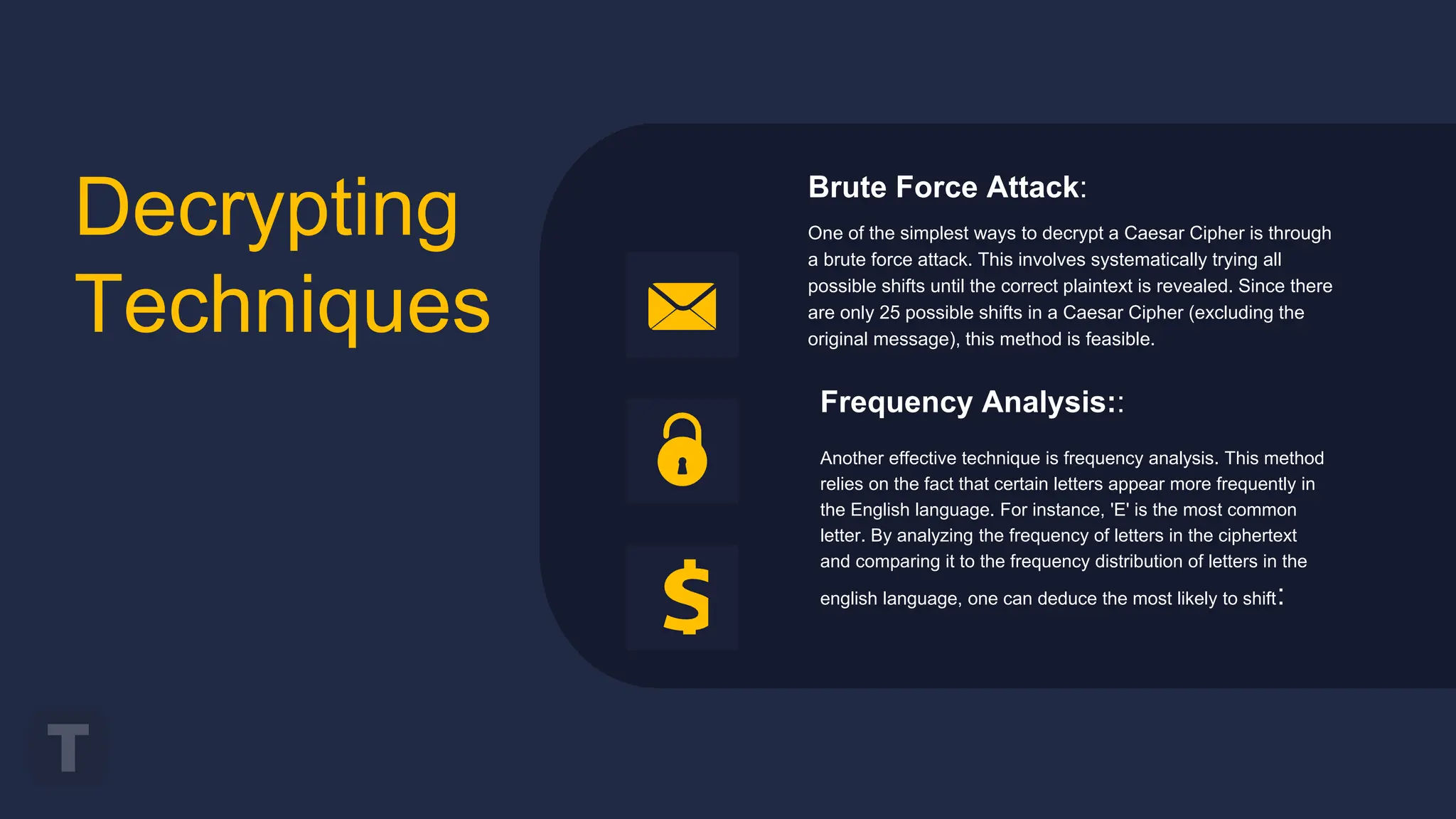 Decrypting Techniques

Brute Force Attack:

One of the simplest ways to decrypt a Caesar Cipher is through a brute force attack. This involves systematically trying all possible shifts until the correct plaintext is revealed. Since there are only 25 possible shifts in a Caesar Cipher (excluding the original message), this method is feasible.

Frequency Analysis::

Another effective technique is frequency analysis. This method relies on the fact that certain letters appear more frequently in the English language. For instance, 'E' is the most common letter. By analyzing the frequency of letters in the ciphertext and comparing it to the frequency distribution of letters in the english language, one can deduce the most likely to shift:

T